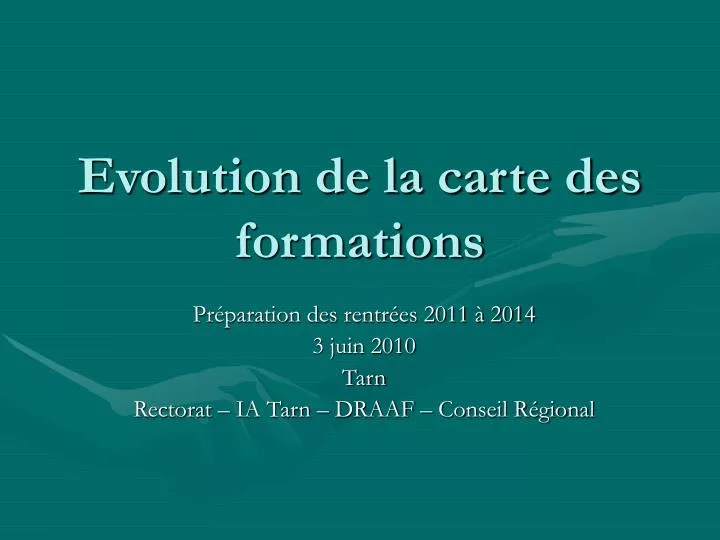 Evolution de la carte des formations

Préparation des rentrées 2011 à 2014
3 juin 2010
Tarn
Rectorat – IA Tarn – DRAAF – Conseil Régional